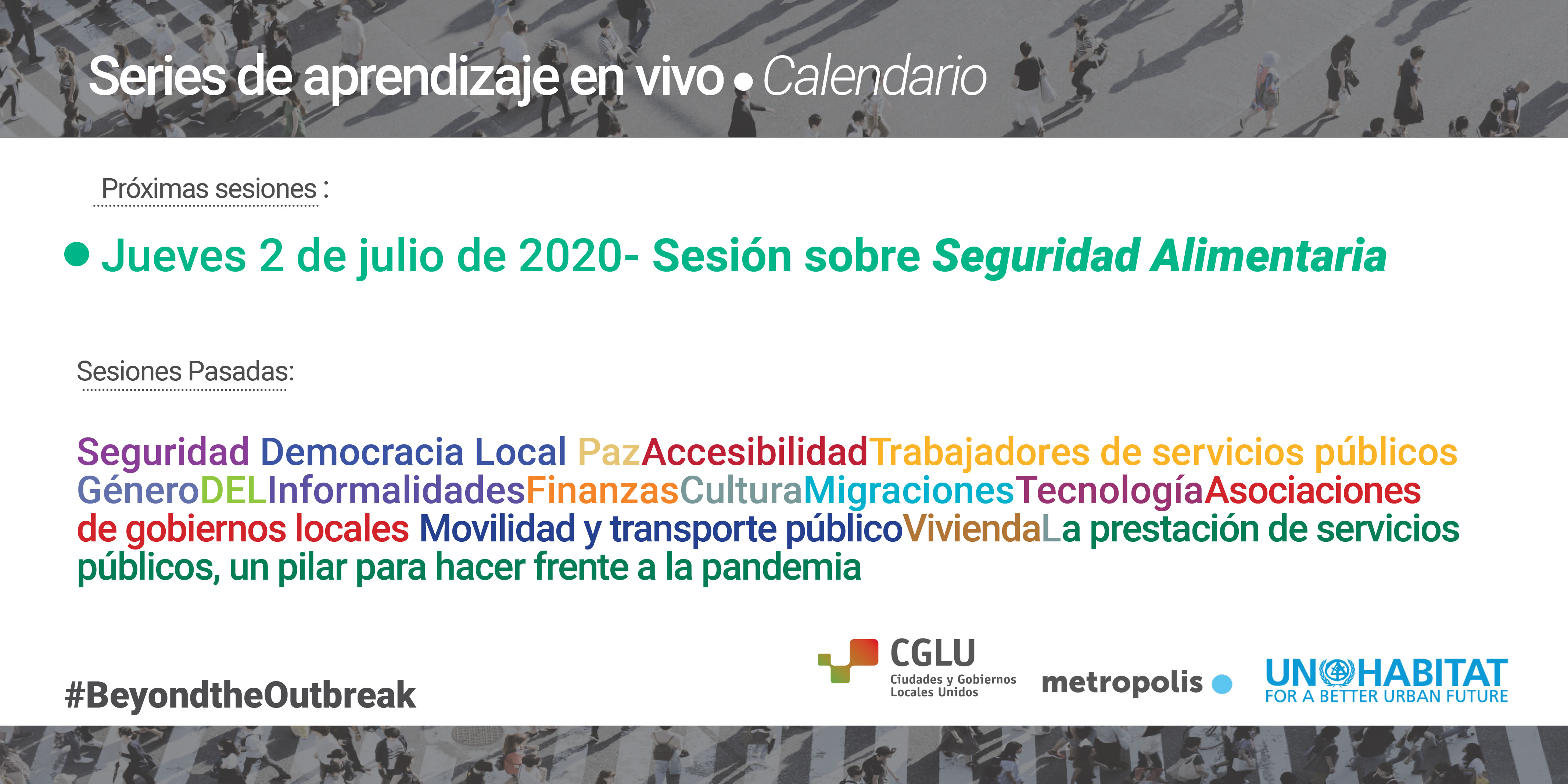 Series de aprendizaje en vivo • Calendario

Próximas sesiones :

• Jueves 2 de julio de 2020- Sesión sobre Seguridad Alimentaria

Sesiones Pasadas:

Seguridad Democracia Local PazAccesibilidadTrabajadores de servicios públicos GéneroDELInformalidadesFinanzasCulturaMigracionesTecnologíaAsociaciones de gobiernos locales Movilidad y transporte públicoViviendaLa prestación de servicios públicos, un pilar para hacer frente a la pandemia

#BeyondtheOutbreak

CGLU Ciudades y Gobiernos Locales Unidos

metropolis

UN HABITAT FOR A BETTER URBAN FUTURE